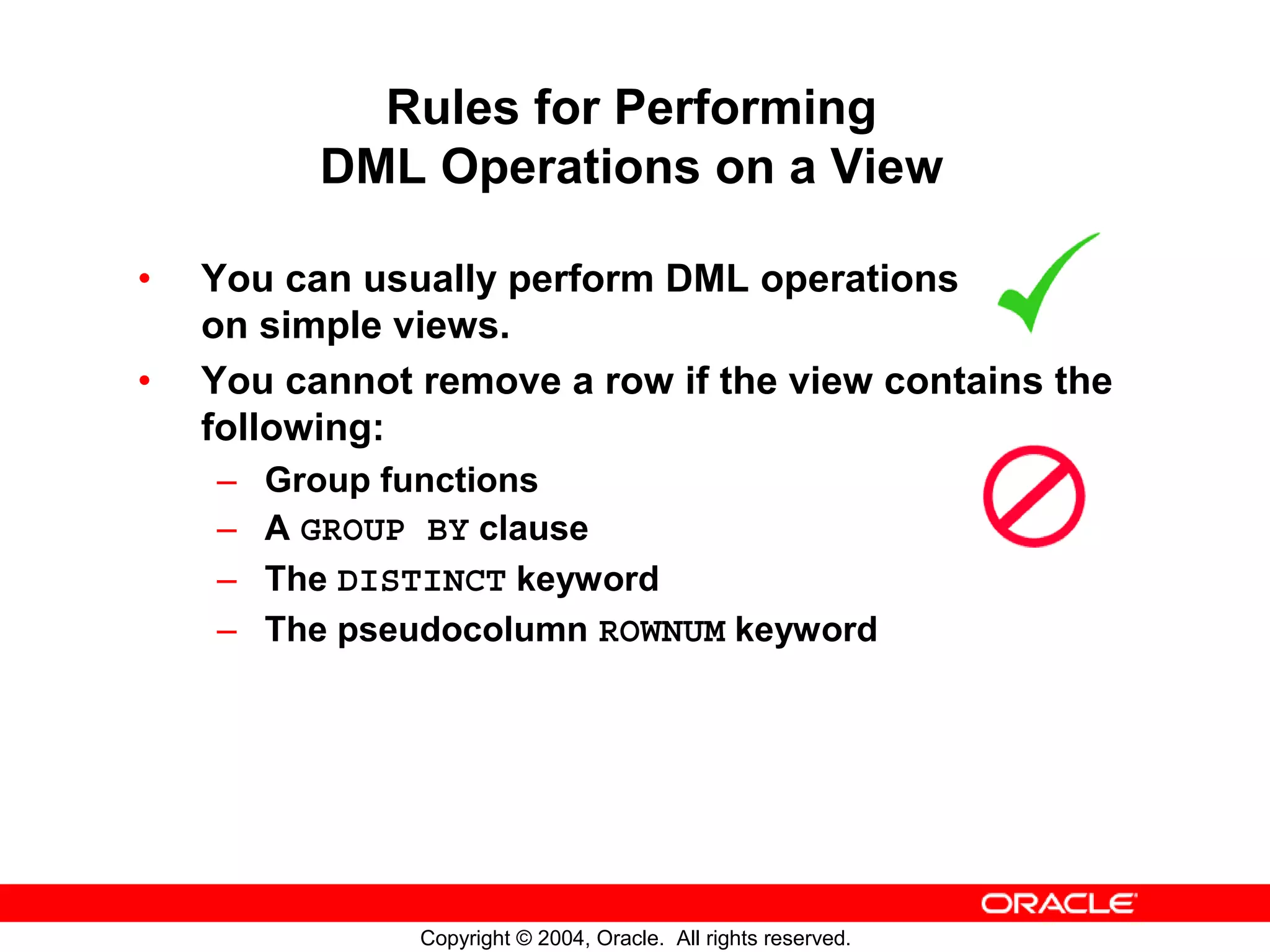 Rules for Performing
DML Operations on a View

• You can usually perform DML operations on simple views.
• You cannot remove a row if the view contains the following:
– Group functions
– A GROUP BY clause
– The DISTINCT keyword
– The pseudocolumn ROWNUM keyword

ORACLE

Copyright © 2004, Oracle. All rights reserved.